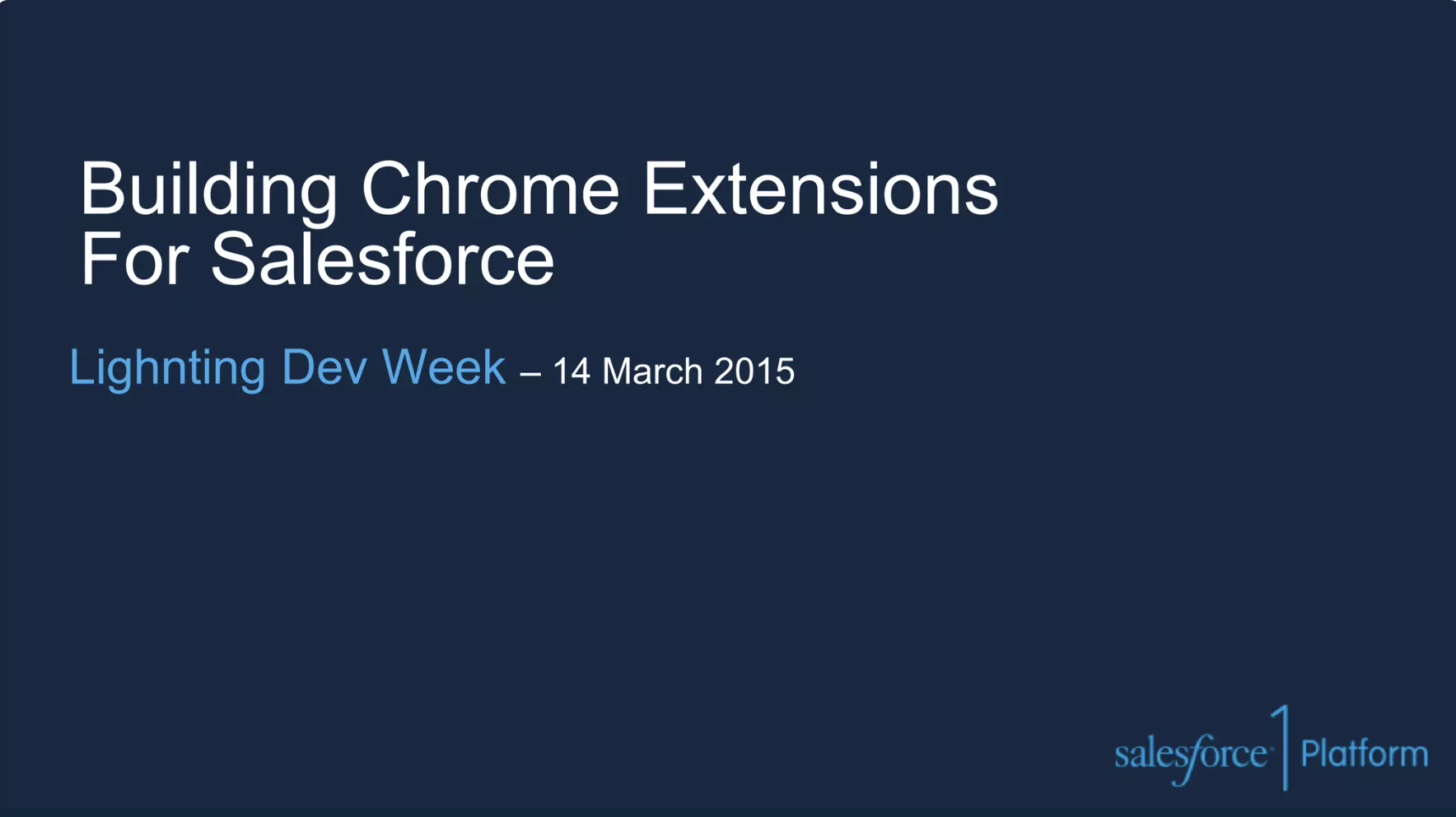 Building Chrome Extensions For Salesforce

Lighnting Dev Week – 14 March 2015

salesforce 1 Platform